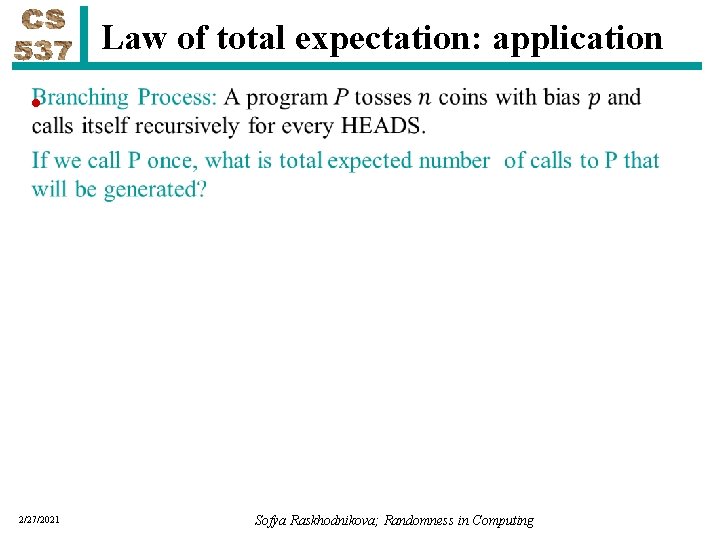 CS 537

Law of total expectation: application

Branching Process: A program $P$ tosses $n$ coins with bias $p$ and calls itself recursively for every HEADS.

If we call P once, what is total expected number of calls to P that will be generated?

2/27/2021

Sofya Raskhodnikova; Randomness in Computing